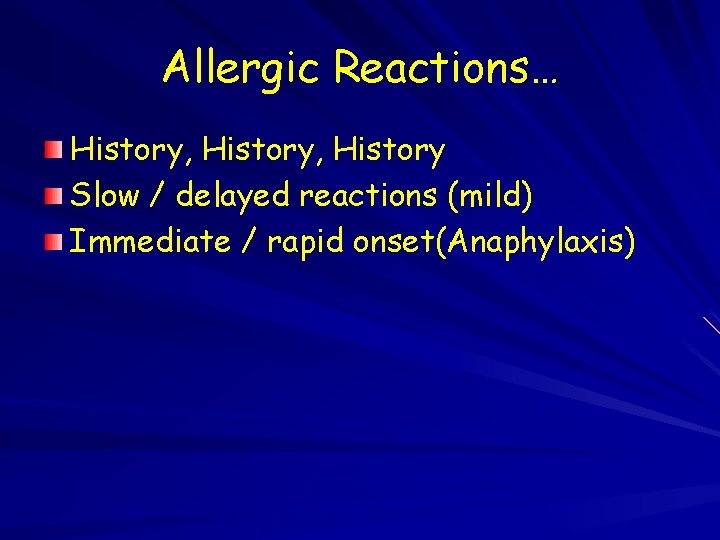 Allergic Reactions…

History, History, History
Slow / delayed reactions (mild)
Immediate / rapid onset(Anaphylaxis)